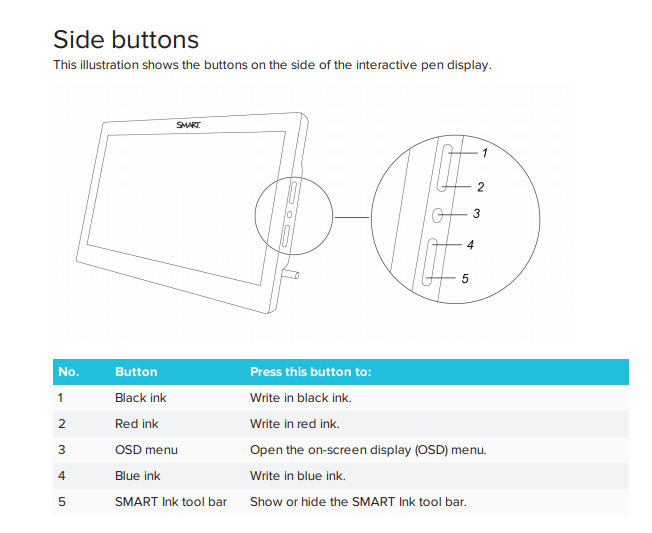 Side buttons

This illustration shows the buttons on the side of the interactive pen display.

SMART

1
2
3
4
5

| No. | Button | Press this button to: |
|---|---|---|
| 1 | Black ink | Write in black ink. |
| 2 | Red ink | Write in red ink. |
| 3 | OSD menu | Open the on-screen display (OSD) menu. |
| 4 | Blue ink | Write in blue ink. |
| 5 | SMART Ink tool bar | Show or hide the SMART Ink tool bar. |